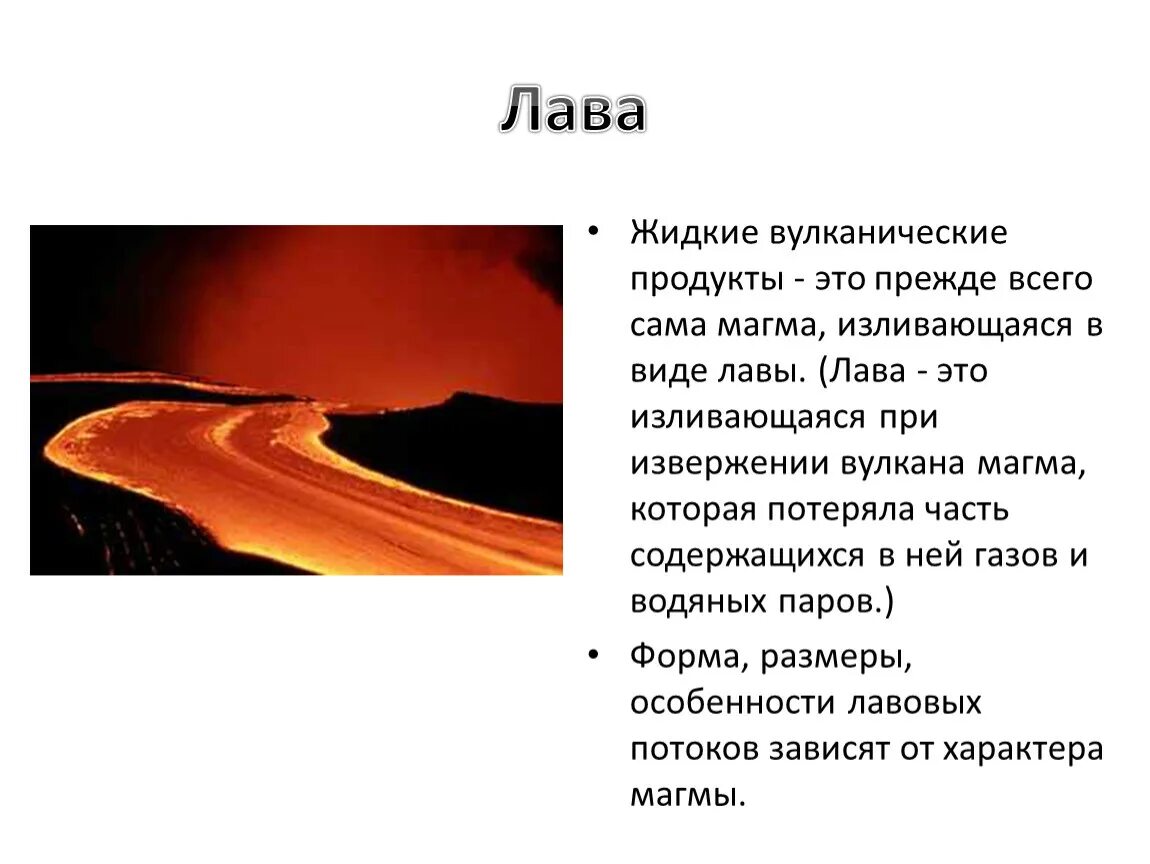 Лава

• Жидкие вулканические продукты - это прежде всего сама магма, изливающаяся в виде лавы. (Лава - это изливающаяся при извержении вулкана магма, которая потеряла часть содержащихся в ней газов и водяных паров.)

• Форма, размеры, особенности лавовых потоков зависят от характера магмы.